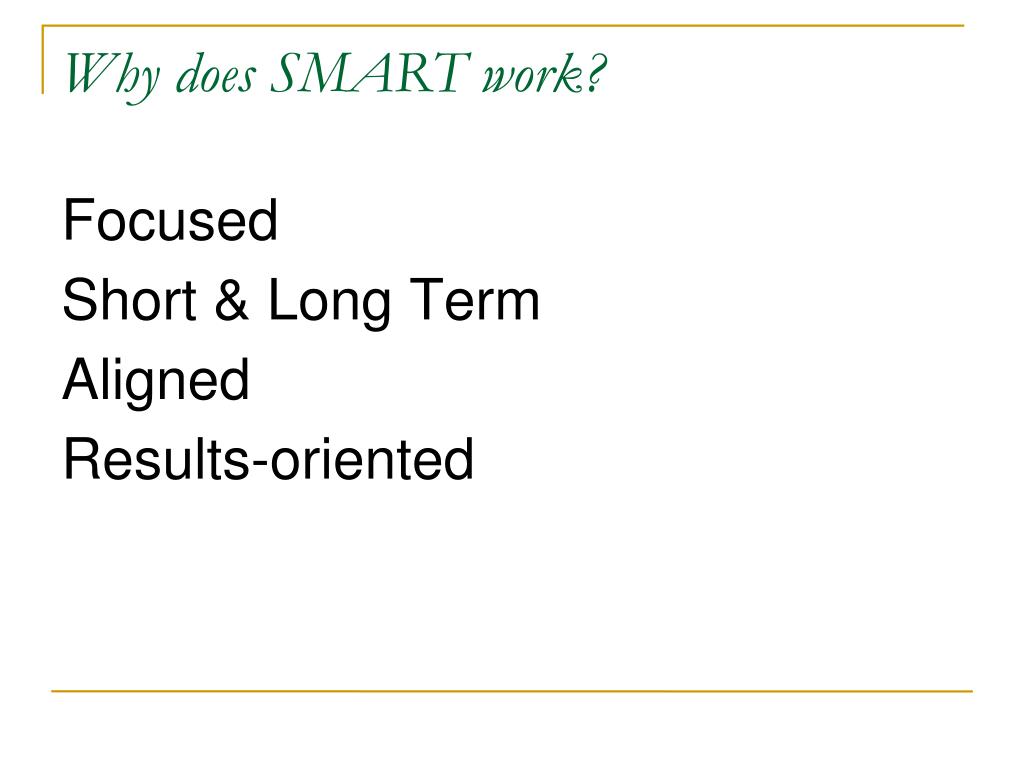 Why does SMART work?

Focused
Short & Long Term
Aligned
Results-oriented